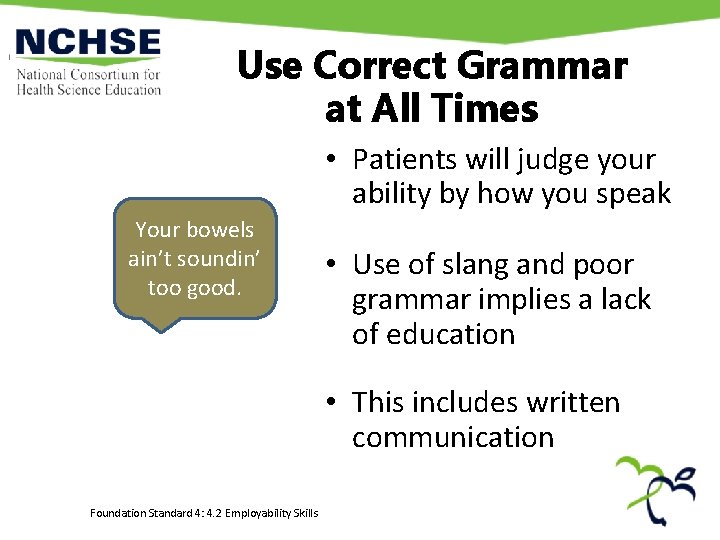 NCHSE
National Consortium for Health Science Education

Use Correct Grammar at All Times

Your bowels ain't soundin' too good.

• Patients will judge your ability by how you speak

• Use of slang and poor grammar implies a lack of education

• This includes written communication

Foundation Standard 4: 4.2 Employability Skills